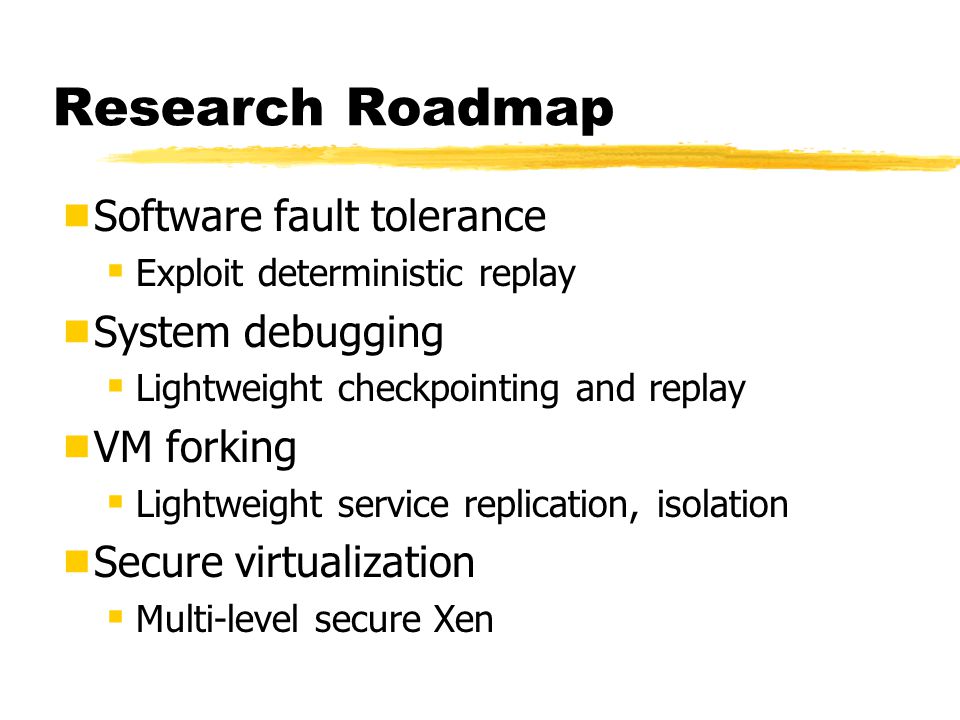 Research Roadmap

Software fault tolerance
Exploit deterministic replay

System debugging
Lightweight checkpointing and replay

VM forking
Lightweight service replication, isolation

Secure virtualization
Multi-level secure Xen